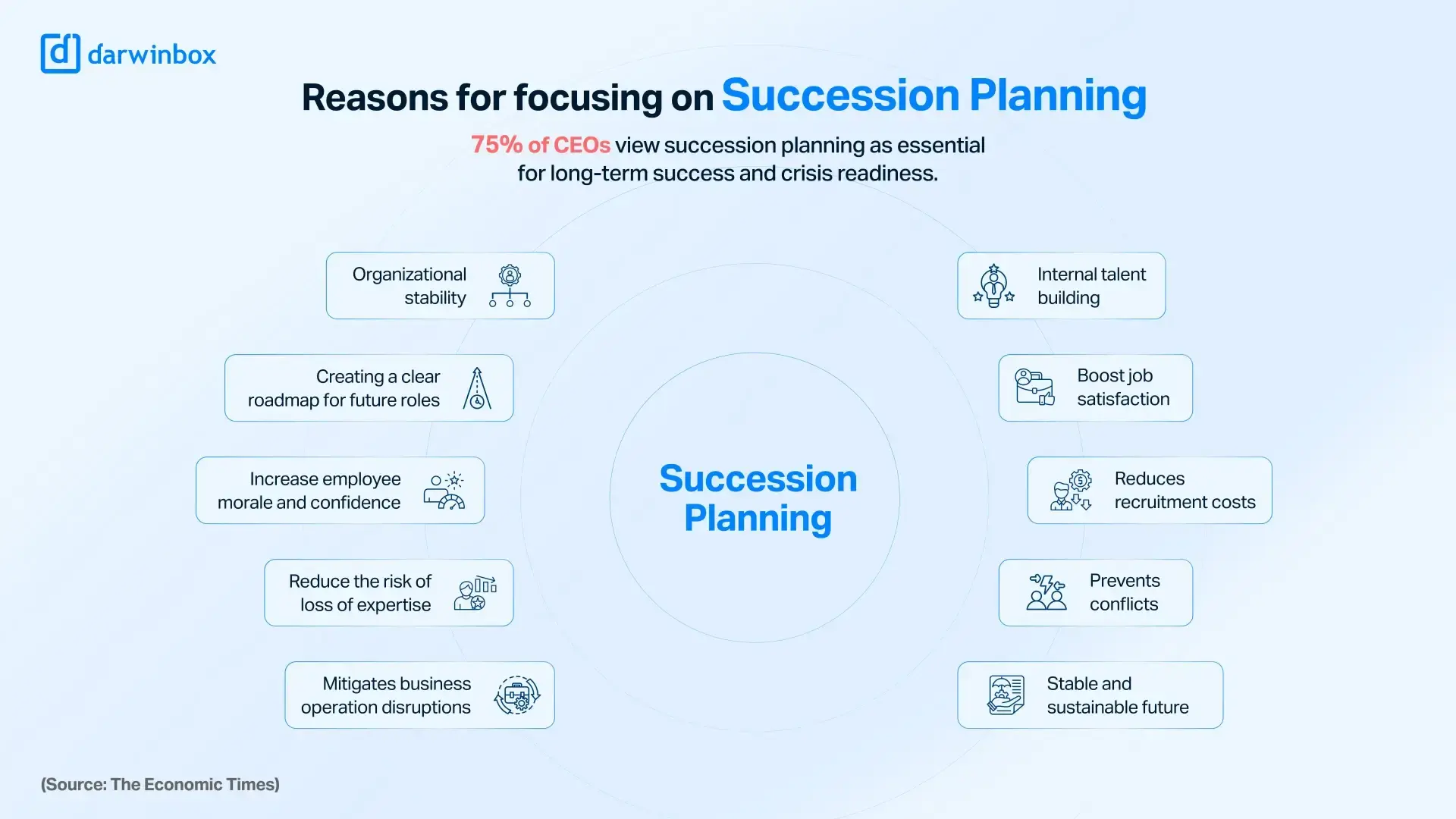 darwinbox

Reasons for focusing on Succession Planning

75% of CEOs view succession planning as essential for long-term success and crisis readiness.

Organizational stability

Creating a clear roadmap for future roles

Increase employee morale and confidence

Reduce the risk of loss of expertise

Mitigates business operation disruptions

Succession Planning

Internal talent building

Boost job satisfaction

Reduces recruitment costs

Prevents conflicts

Stable and sustainable future

(Source: The Economic Times)